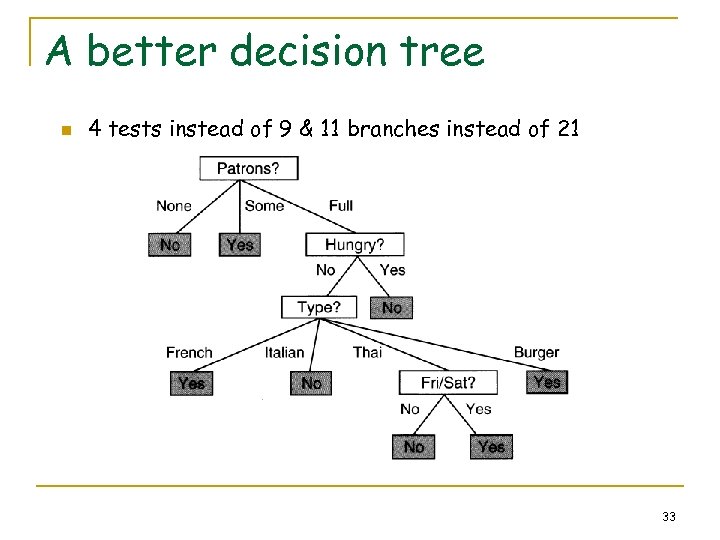 A better decision tree

4 tests instead of 9 & 11 branches instead of 21

Patrons?

None

Some

Full

No

Yes

Hungry?

No

Yes

Type?

No

French

Italian

Thai

Burger

Yes

No

Fri/Sat?

Yes

No

Yes

No

Yes

33